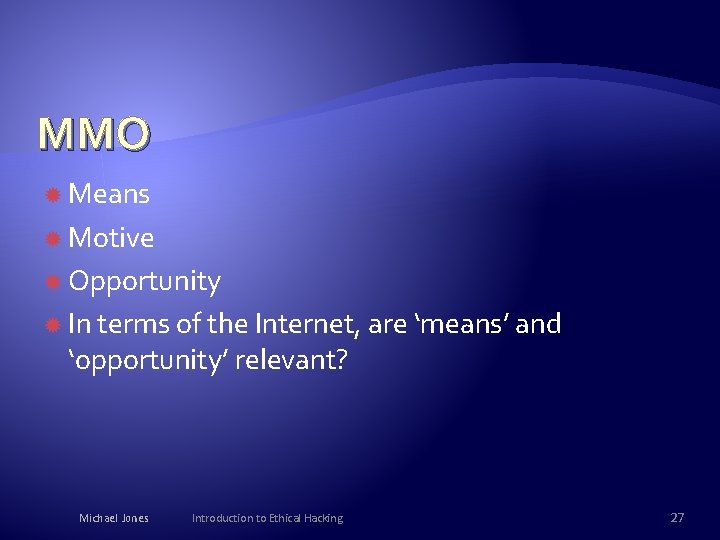 MMO

Means

Motive

Opportunity

In terms of the Internet, are ‘means’ and ‘opportunity’ relevant?

Michael Jones Introduction to Ethical Hacking 27